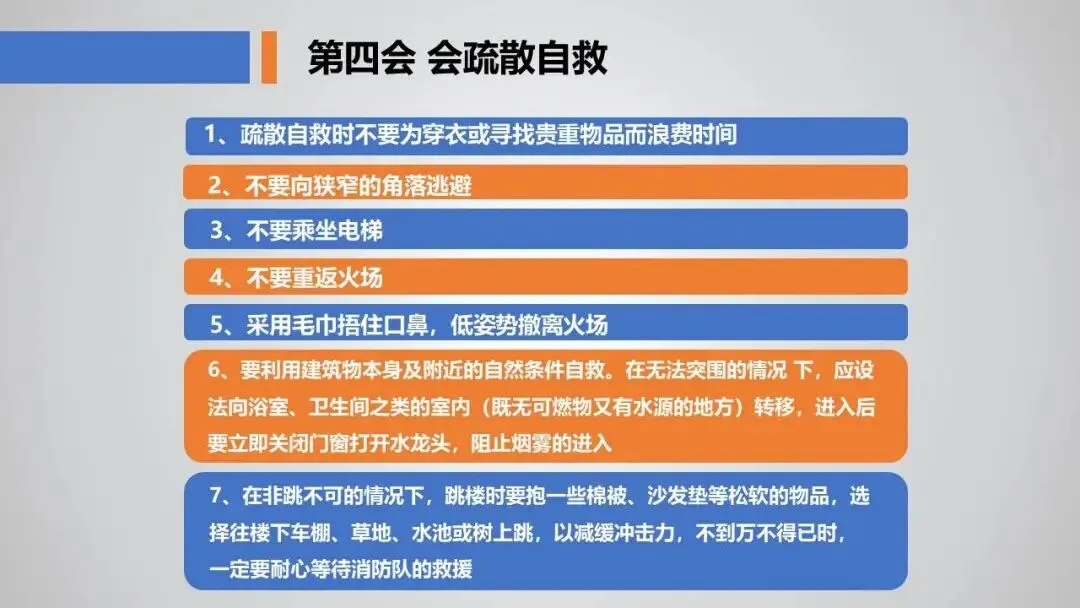 第四会 会疏散自救

1、疏散自救时不要为穿衣或寻找贵重物品而浪费时间

2、不要向狭窄的角落逃避

3、不要乘坐电梯

4、不要重返火场

5、采用毛巾捂住口鼻，低姿势撤离火场

6、要利用建筑物本身及附近的自然条件自救。在无法突围的情况 下，应设法向浴室、卫生间之类的室内（既无可燃物又有水源的地方）转移，进入后要立即关闭门窗打开水龙头，阻止烟雾的进入

7、在非跳不可的情况下，跳楼时要抱一些棉被、沙发垫等松软的物品，选择往楼下车棚、草地、水池或树上跳，以减缓冲击力，不到万不得已时，一定要耐心等待消防队的救援